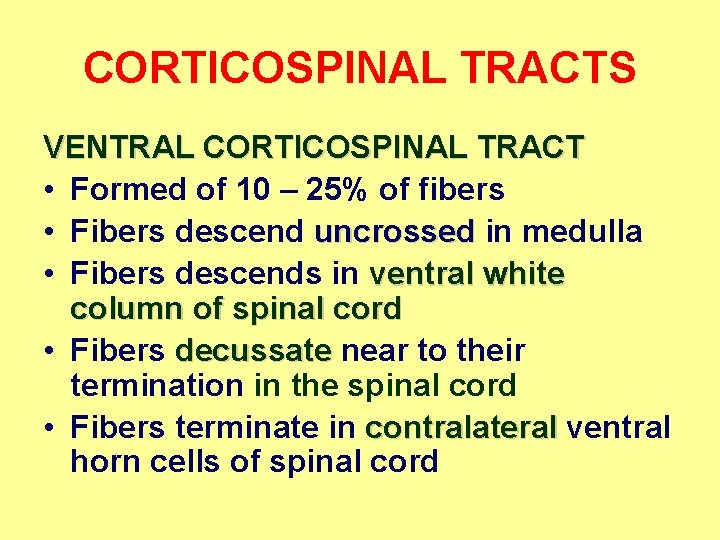 CORTICOSPINAL TRACTS

VENTRAL CORTICOSPINAL TRACT

• Formed of 10 – 25% of fibers
• Fibers descend uncrossed in medulla
• Fibers descends in ventral white column of spinal cord
• Fibers decussate near to their termination in the spinal cord
• Fibers terminate in contralateral ventral horn cells of spinal cord